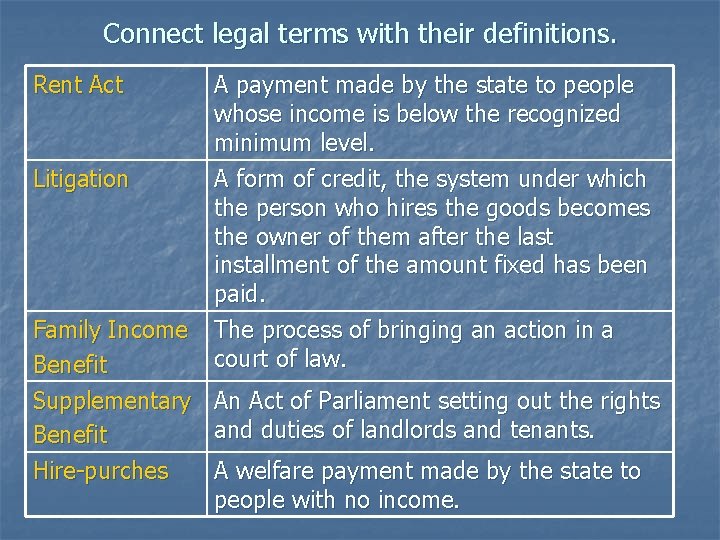 Connect legal terms with their definitions.

| Rent Act | A payment made by the state to people whose income is below the recognized minimum level. |
|---|---|
| Litigation | A form of credit, the system under which the person who hires the goods becomes the owner of them after the last installment of the amount fixed has been paid. |
| Family Income Benefit | The process of bringing an action in a court of law. |
| Supplementary Benefit | An Act of Parliament setting out the rights and duties of landlords and tenants. |
| Hire-purches | A welfare payment made by the state to people with no income. |